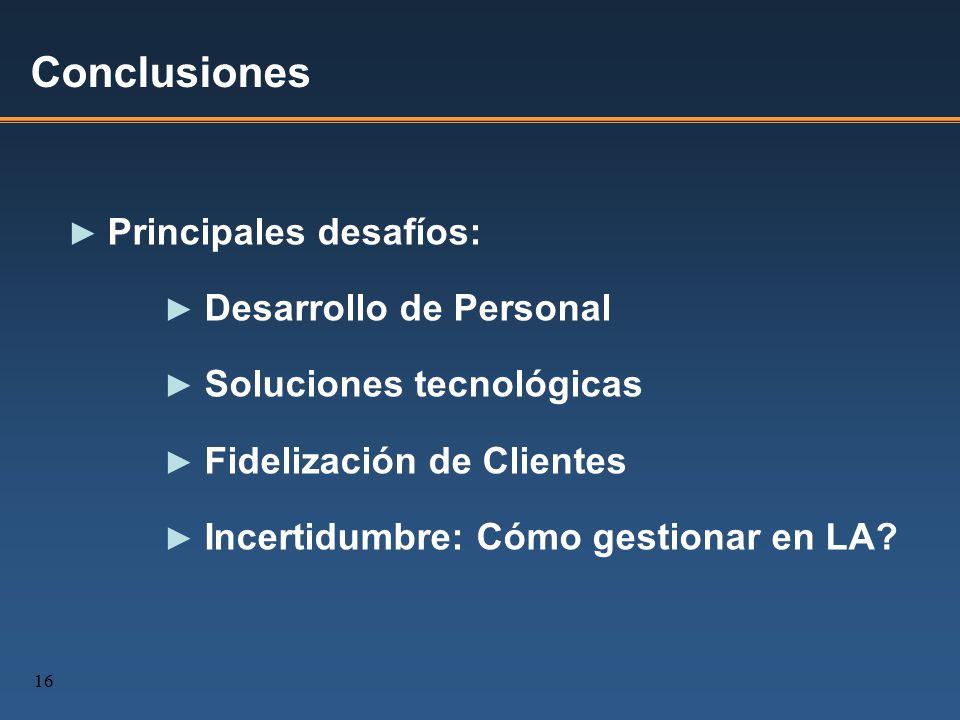 Conclusiones

► Principales desafíos:

► Desarrollo de Personal

► Soluciones tecnológicas

► Fidelización de Clientes

► Incertidumbre: Cómo gestionar en LA?

16